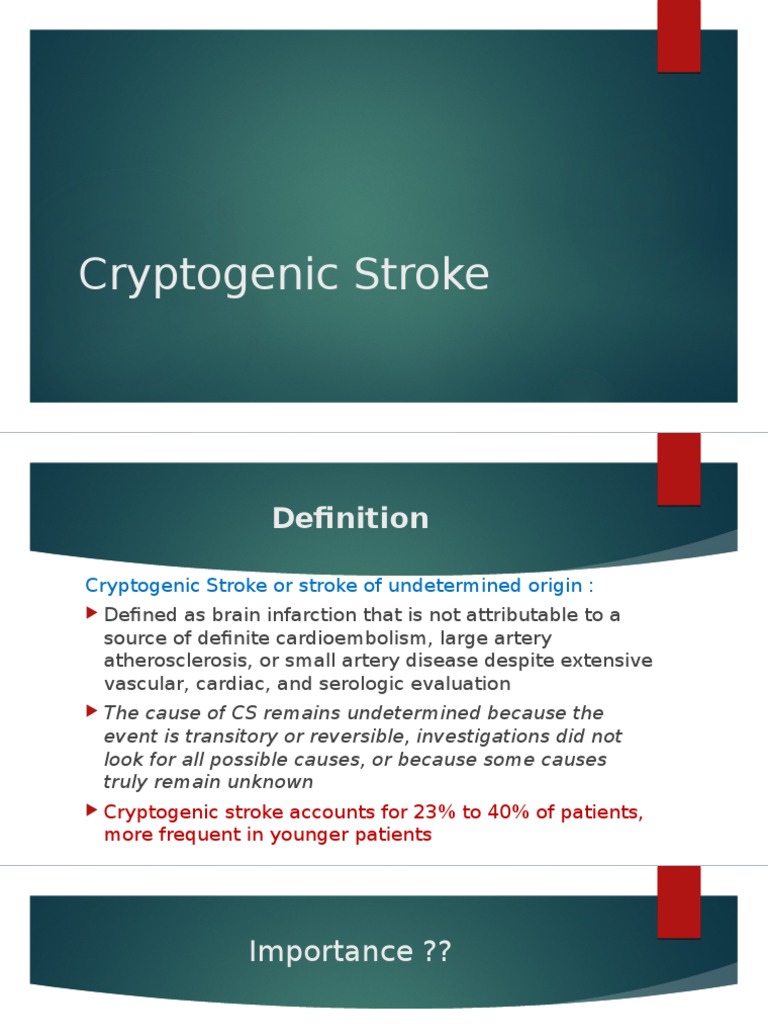 Cryptogenic Stroke

Definition

Cryptogenic Stroke or stroke of undetermined origin :

Defined as brain infarction that is not attributable to a source of definite cardioembolism, large artery atherosclerosis, or small artery disease despite extensive vascular, cardiac, and serologic evaluation

The cause of CS remains undetermined because the event is transitory or reversible, investigations did not look for all possible causes, or because some causes truly remain unknown

Cryptogenic stroke accounts for 23% to 40% of patients, more frequent in younger patients

Importance ??